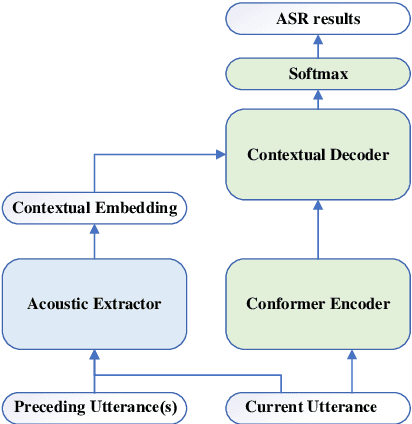 ASR results

Softmax

Contextual Decoder

Contextual Embedding

Acoustic Extractor

Conformer Encoder

Preceding Utterance(s)

Current Utterance